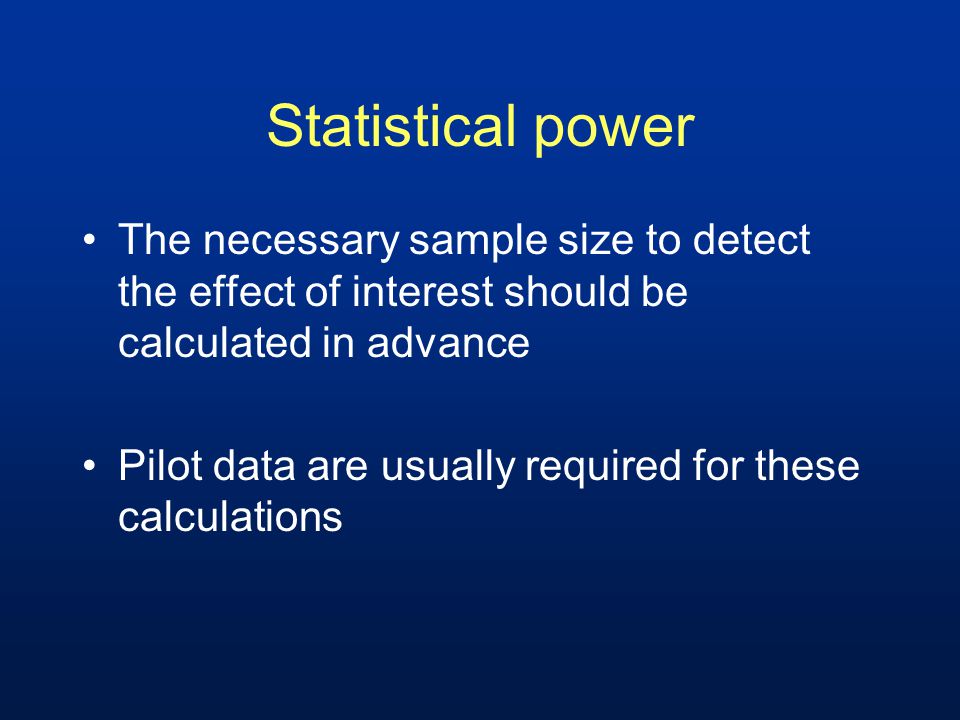 Statistical power

• The necessary sample size to detect the effect of interest should be calculated in advance

• Pilot data are usually required for these calculations